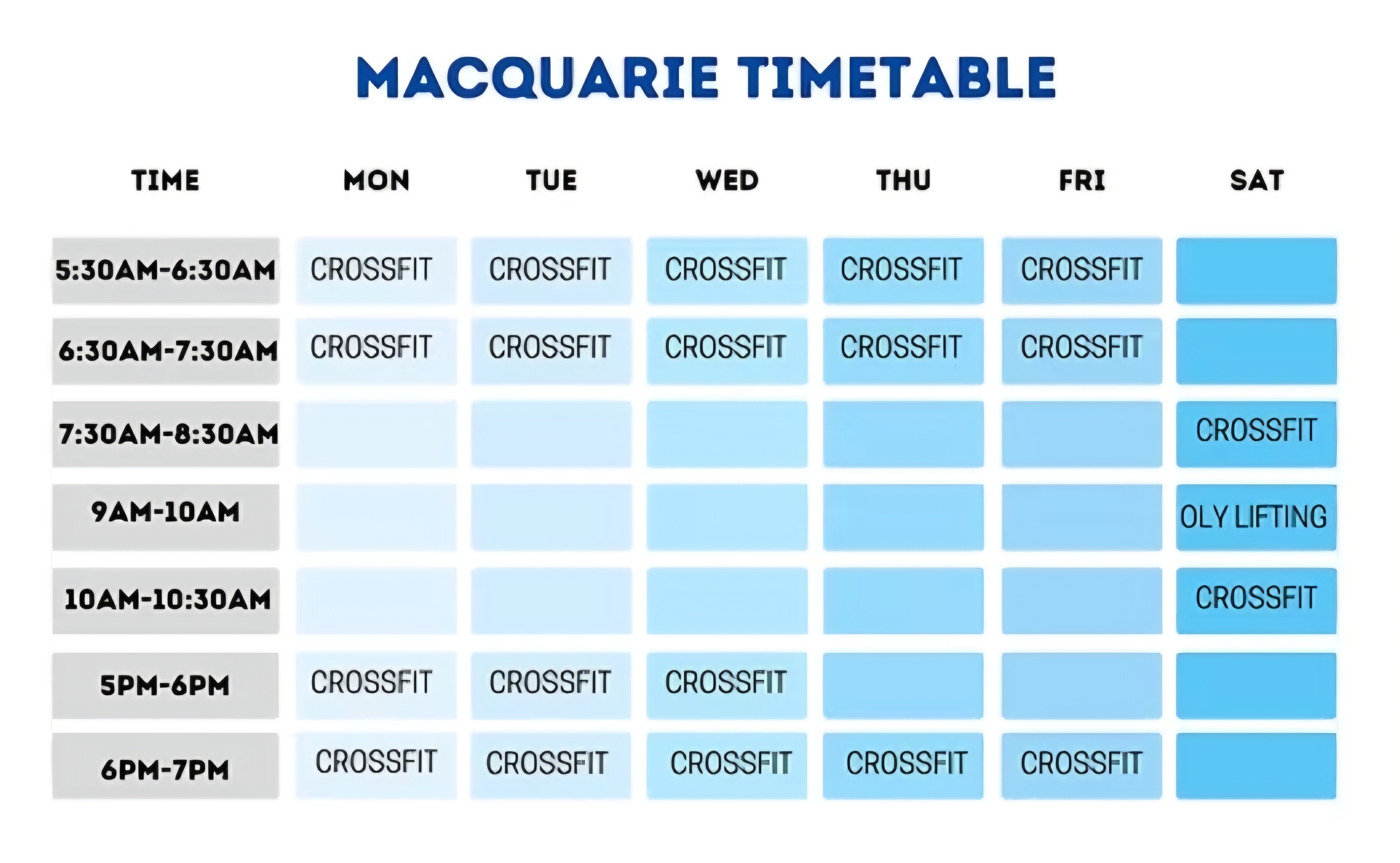 MACQUARIE TIMETABLE

| TIME | MON | TUE | WED | THU | FRI | SAT |
|---|---|---|---|---|---|---|
| 5:30AM-6:30AM | CROSSFIT | CROSSFIT | CROSSFIT | CROSSFIT | CROSSFIT | |
| 6:30AM-7:30AM | CROSSFIT | CROSSFIT | CROSSFIT | CROSSFIT | CROSSFIT | |
| 7:30AM-8:30AM | | | | | | CROSSFIT |
| 9AM-10AM | | | | | | OLY LIFTING |
| 10AM-10:30AM | | | | | | CROSSFIT |
| 5PM-6PM | CROSSFIT | CROSSFIT | CROSSFIT | | | |
| 6PM-7PM | CROSSFIT | CROSSFIT | CROSSFIT | CROSSFIT | CROSSFIT | |